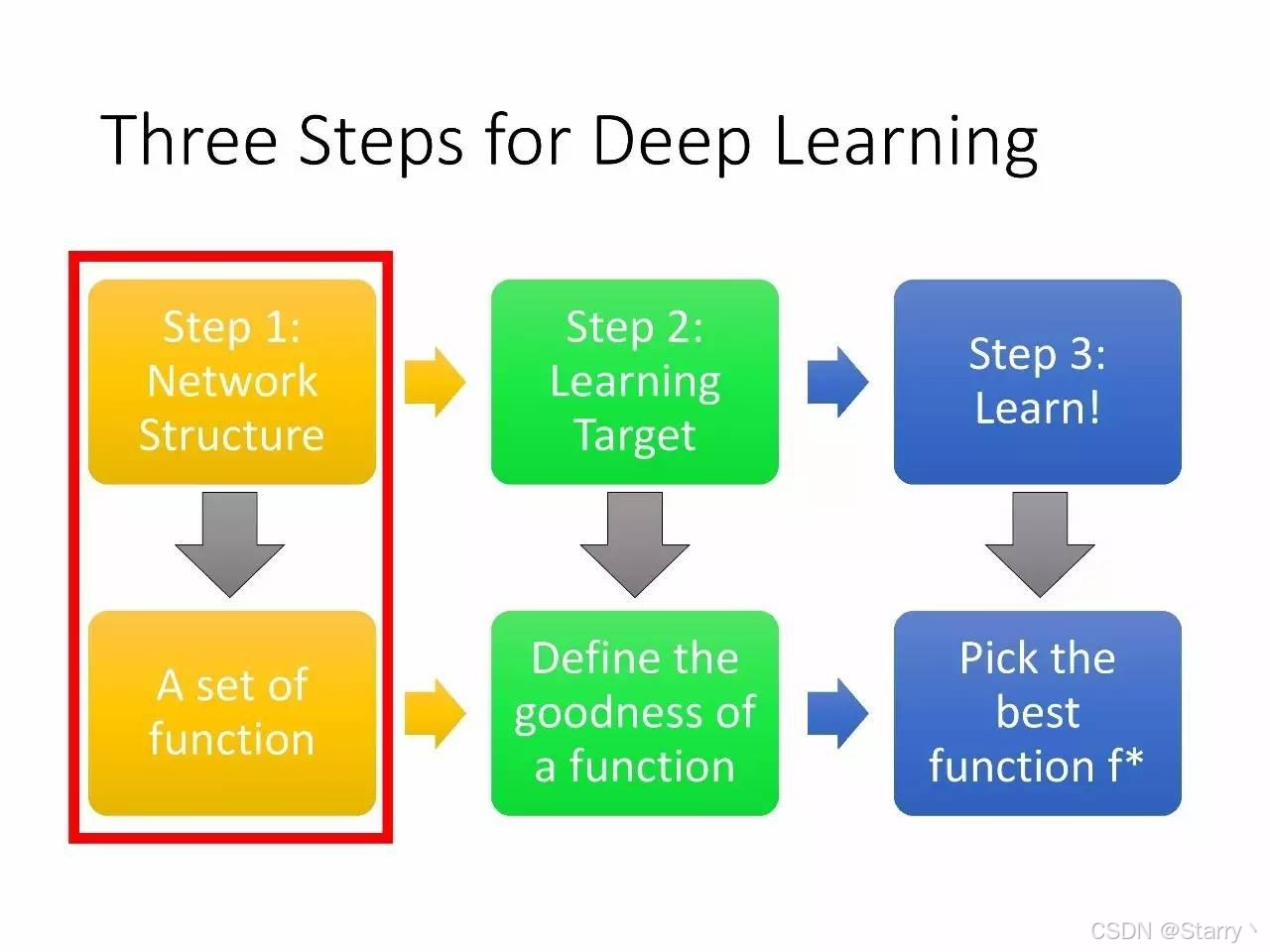 Three Steps for Deep Learning

Step 1: Network Structure

Step 2: Learning Target

Step 3: Learn!

A set of function

Define the goodness of a function

Pick the best function f*

CSDN @Starry丶